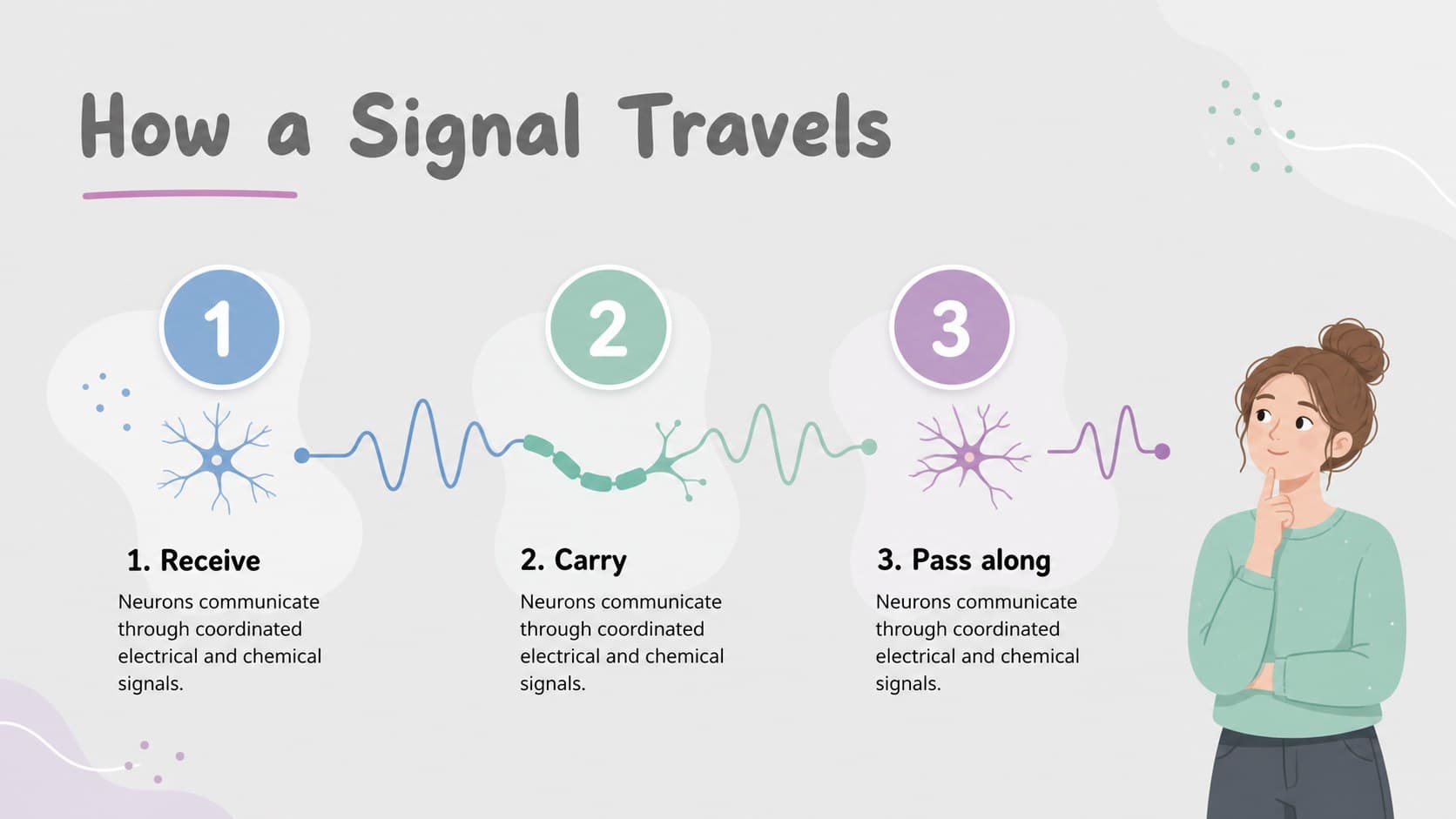 How a Signal Travels

1

2

3

1. Receive

Neurons communicate through coordinated electrical and chemical signals.

2. Carry

Neurons communicate through coordinated electrical and chemical signals.

3. Pass along

Neurons communicate through coordinated electrical and chemical signals.